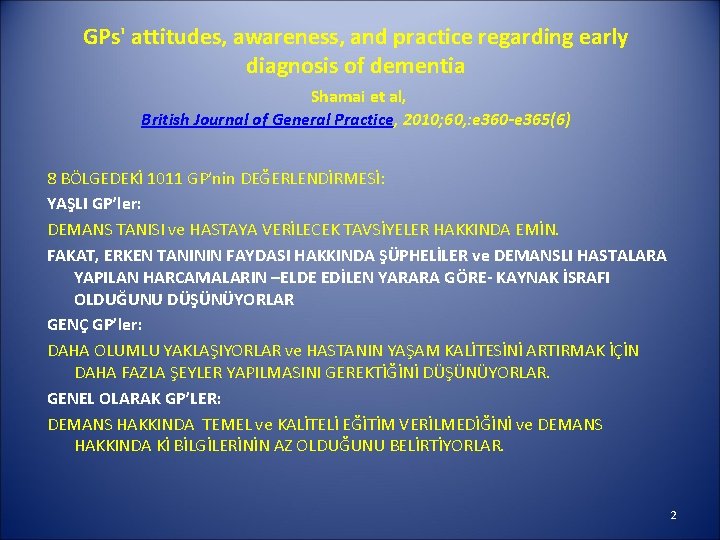 GPs' attitudes, awareness, and practice regarding early diagnosis of dementia

Shamai et al,

British Journal of General Practice, 2010;60,:e360-e365(6)

8 BÖLGEDEKİ 1011 GP'nin DEĞERLENDİRMESİ:

YAŞLI GP'ler:

DEMANS TANISI ve HASTAYA VERİLECEK TAVSİYELER HAKKINDA EMİN.

FAKAT, ERKEN TANININ FAYDASI HAKKINDA ŞÜPHELİLER ve DEMANSLI HASTALARA YAPILAN HARCAMALARIN –ELDE EDİLEN YARARA GÖRE- KAYNAK İSRAFI OLDUĞUNU DÜŞÜNÜYORLAR

GENÇ GP'ler:

DAHA OLUMLU YAKLAŞIYORLAR ve HASTANIN YAŞAM KALİTESİNİ ARTIRMAK İÇİN DAHA FAZLA ŞEYLER YAPILMASINI GEREKTİĞİNİ DÜŞÜNÜYORLAR.

GENEL OLARAK GP'LER:

DEMANS HAKKINDA TEMEL ve KALİTELİ EĞİTİM VERİLMEDİĞİNİ ve DEMANS HAKKINDA Kİ BİLGİLERİNİN AZ OLDUĞUNU BELİRTİYORLAR.

2